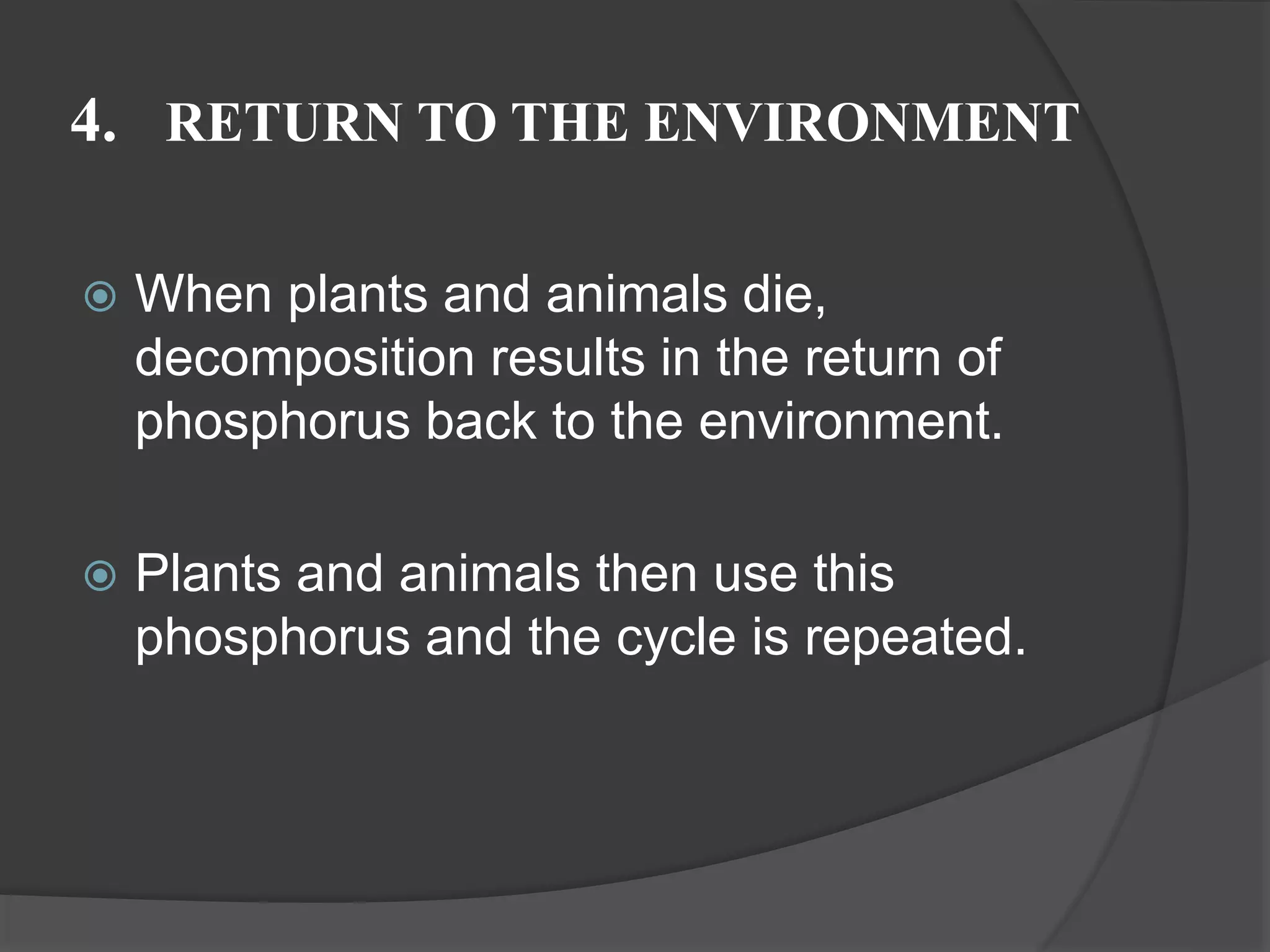 4. RETURN TO THE ENVIRONMENT

When plants and animals die, decomposition results in the return of phosphorus back to the environment.

Plants and animals then use this phosphorus and the cycle is repeated.